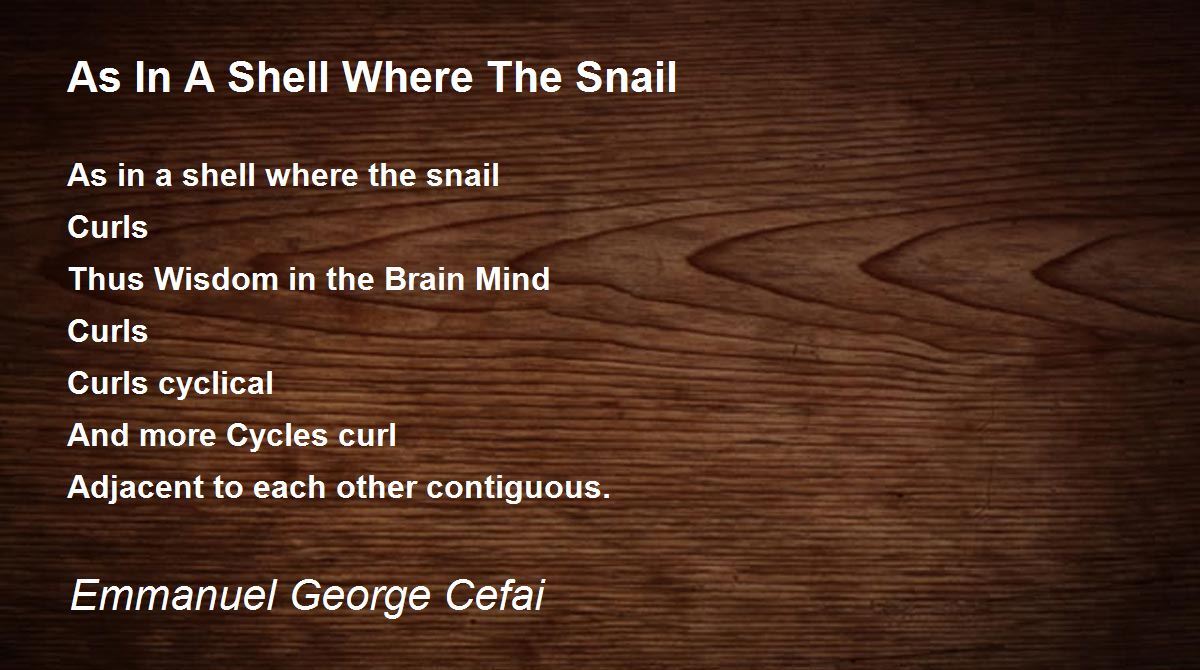 As In A Shell Where The Snail

As in a shell where the snail
Curls
Thus Wisdom in the Brain Mind
Curls
Curls cyclical
And more Cycles curl
Adjacent to each other contiguous.

Emmanuel George Cefai